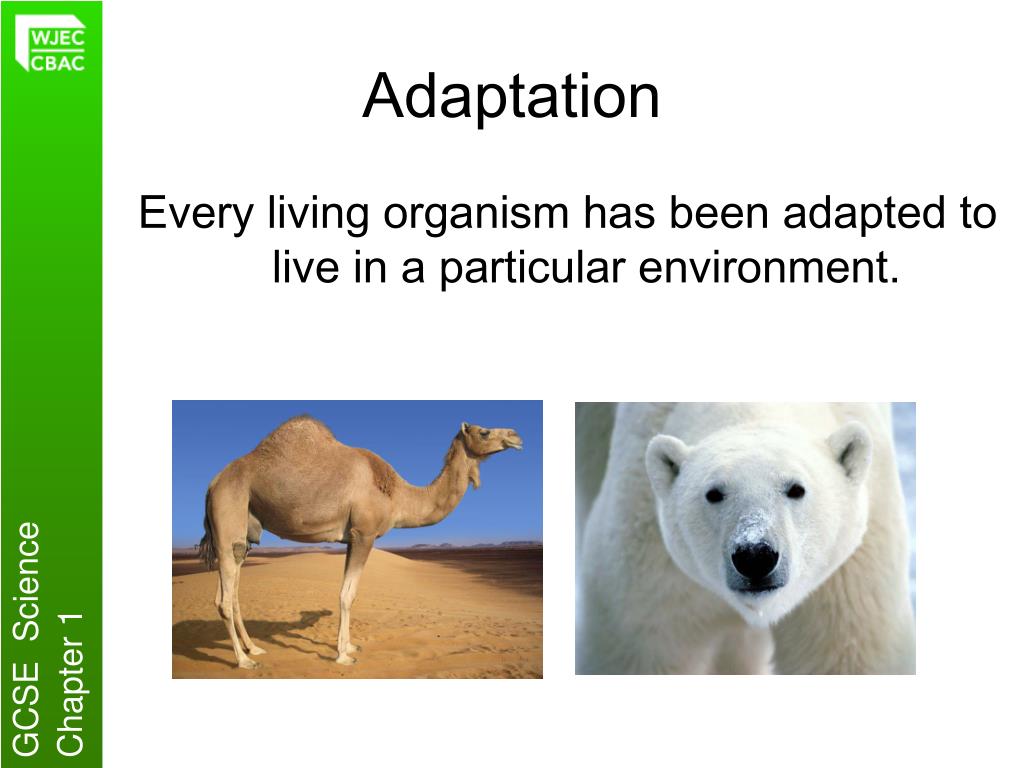 WJEC
CBAC

Adaptation

Every living organism has been adapted to live in a particular environment.

GCSE Science
Chapter 1